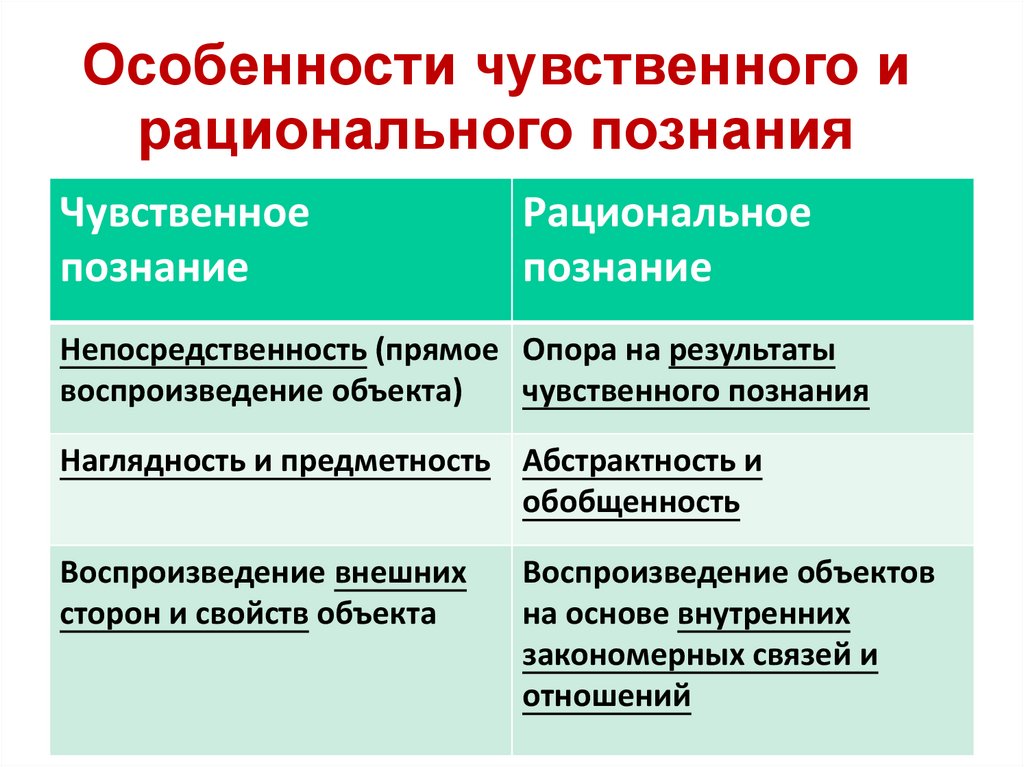 Особенности чувственного и рационального познания

| Чувственное познание | Рациональное познание |
|---|---|
| Непосредственность (прямое воспроизведение объекта) | Опора на результаты чувственного познания |
| Наглядность и предметность | Абстрактность и обобщенность |
| Воспроизведение внешних сторон и свойств объекта | Воспроизведение объектов на основе внутренних закономерных связей и отношений |